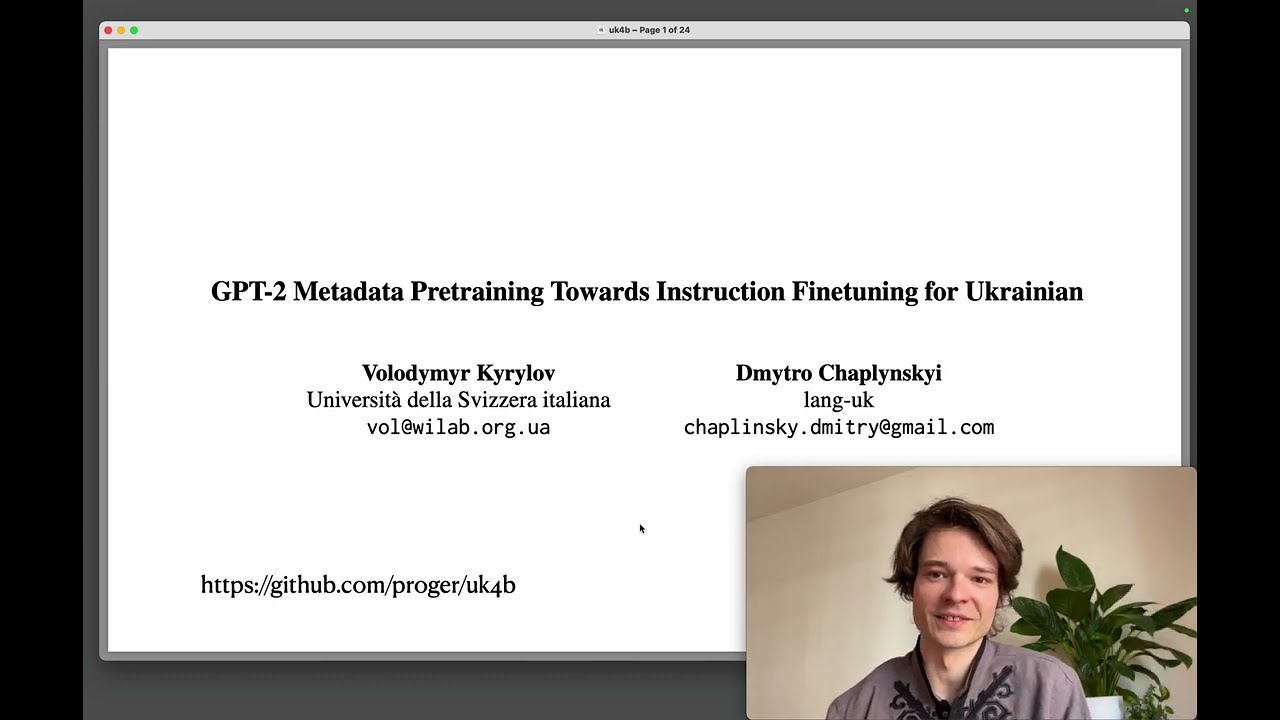 uk4b – Page 1 of 24

GPT-2 Metadata Pretraining Towards Instruction Finetuning for Ukrainian

Volodymyr Kyrylov
Università della Svizzera italiana
vol@wilab.org.ua

Dmytro Chaplynskyi
lang-uk
chaplinsky.dmitry@gmail.com

https://github.com/proger/uk4b